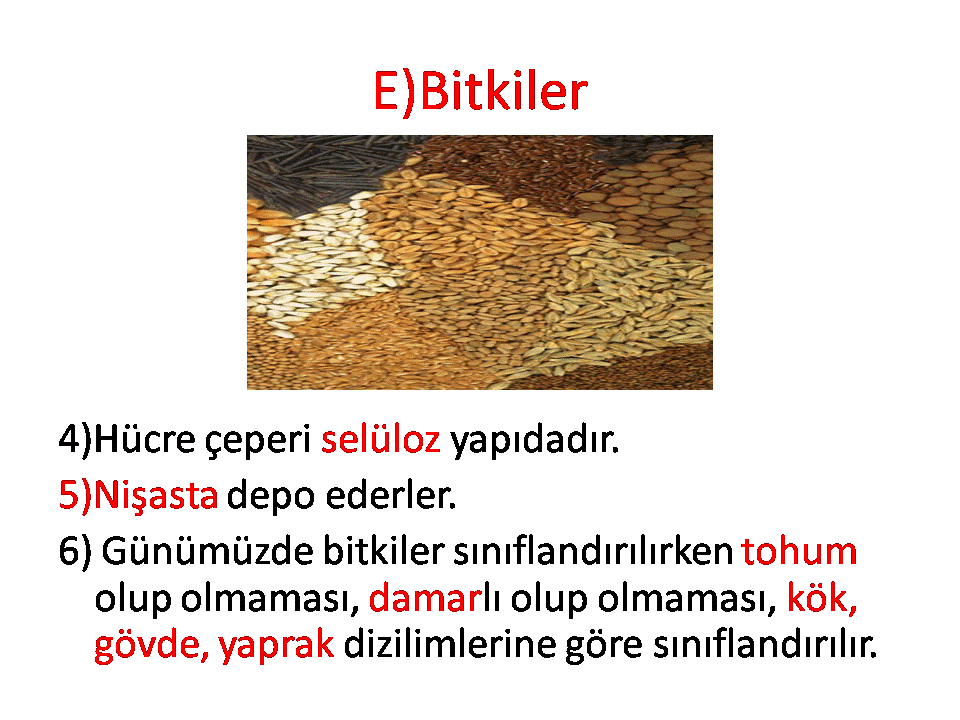 E)Bitkiler

4)Hücre çeperi selüloz yapıdadır.

5)Nişasta depo ederler.

6) Günümüzde bitkiler sınıflandırılırken tohum olup olmaması, damarlı olup olmaması, kök, gövde, yaprak dizilimlerine göre sınıflandırılır.